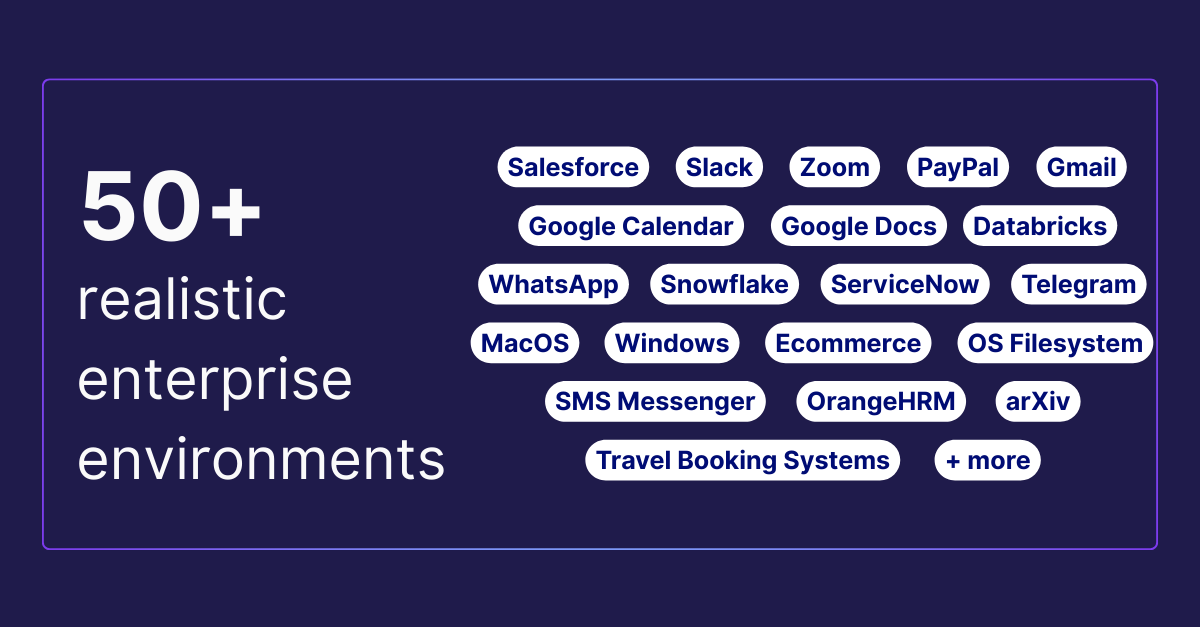 50+
realistic enterprise environments

Salesforce
Slack
Zoom
PayPal
Gmail
Google Calendar
Google Docs
Databricks
WhatsApp
Snowflake
ServiceNow
Telegram
MacOS
Windows
Ecommerce
OS Filesystem
SMS Messenger
OrangeHRM
arXiv
Travel Booking Systems
+ more